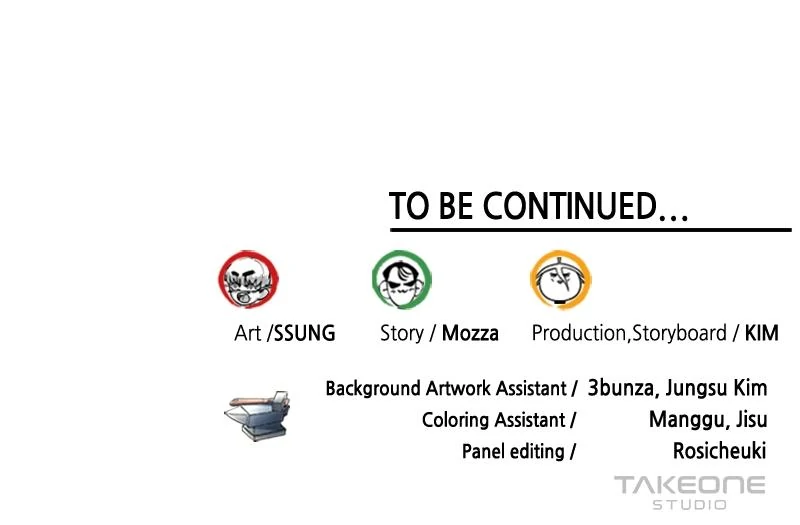 TO BE CONTINUED...

Art /SSUNG

Story / Mozza

Production,Storyboard / KIM

Background Artwork Assistant / 3bunza, Jungsu Kim
Coloring Assistant / Manggu, Jisu
Panel editing / Rosicheuki

TAKEONE STUDIO